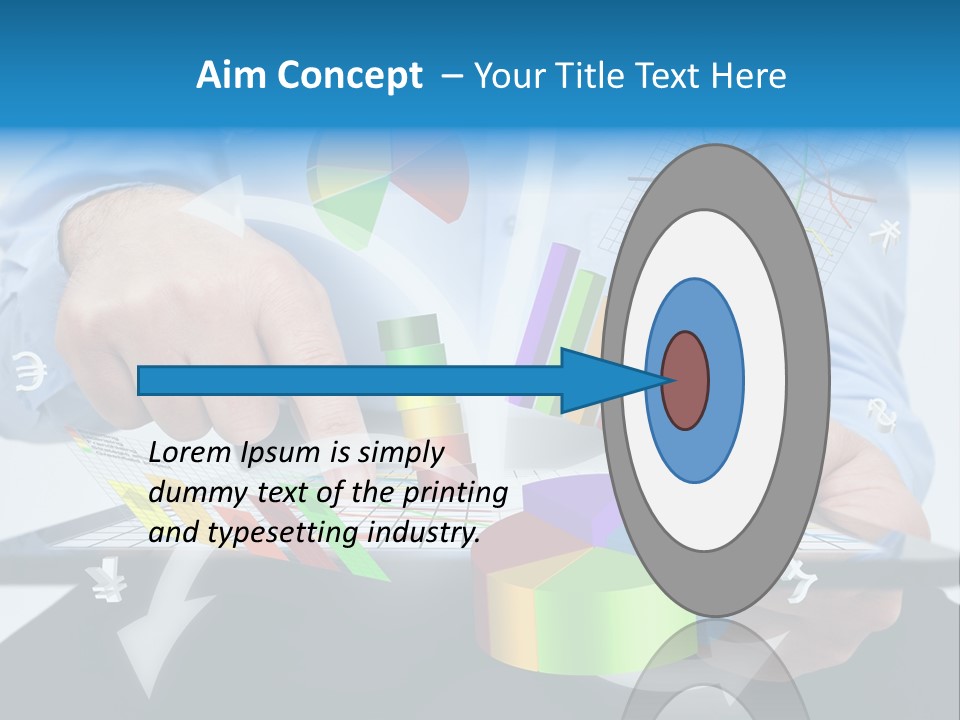 Aim Concept – Your Title Text Here

Lorem Ipsum is simply dummy text of the printing and typesetting industry.